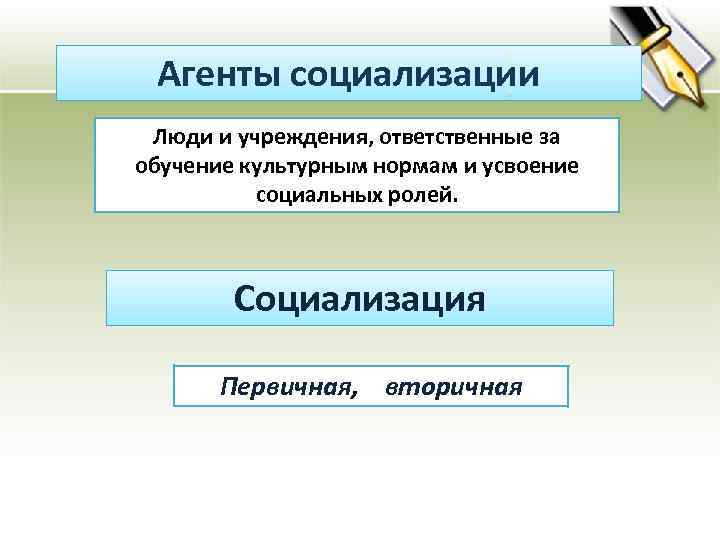 Агенты социализации

Люди и учреждения, ответственные за обучение культурным нормам и усвоение социальных ролей.

Социализация

Первичная, вторичная